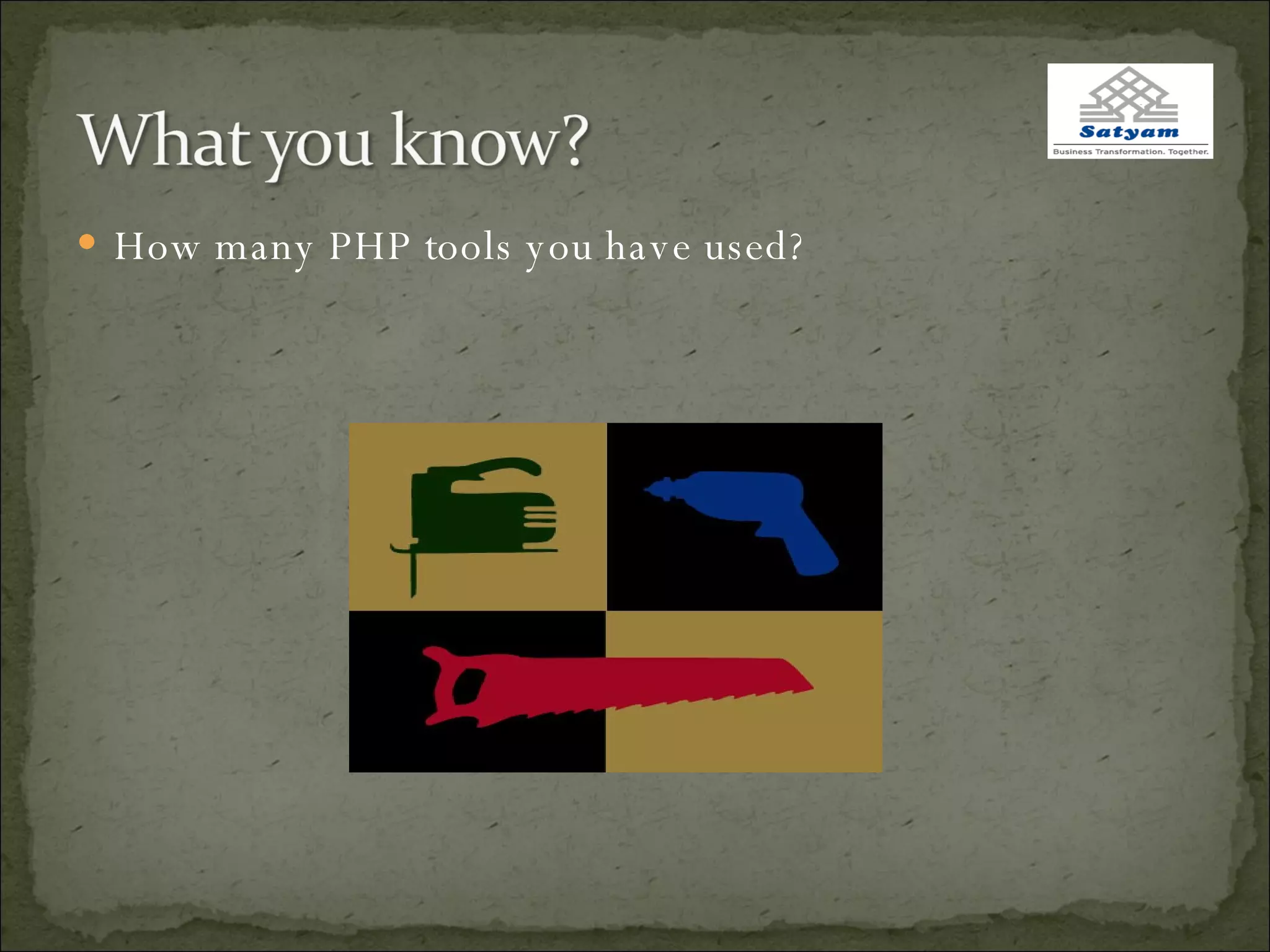 What you know?

Satyam
Business Transformation. Together.

• How many PHP tools you have used?